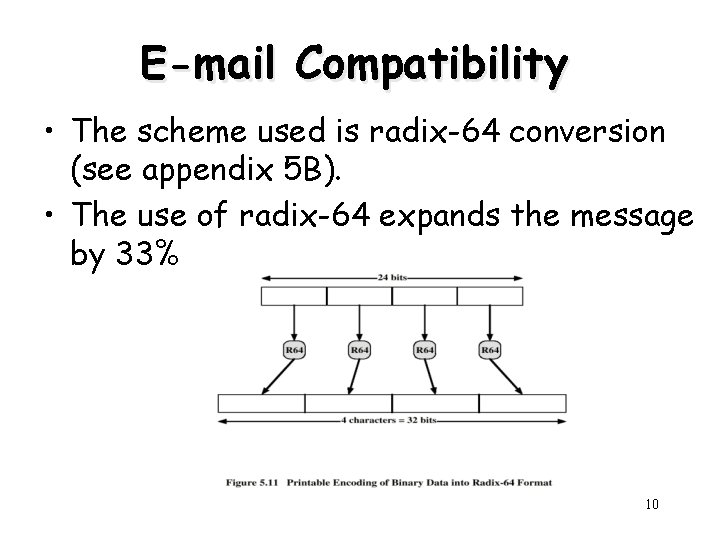 E-mail Compatibility

• The scheme used is radix-64 conversion (see appendix 5B).

• The use of radix-64 expands the message by 33%

24 bits

R64

R64

R64

R64

4 characters = 32 bits

Figure 5.11 Printable Encoding of Binary Data into Radix-64 Format

10